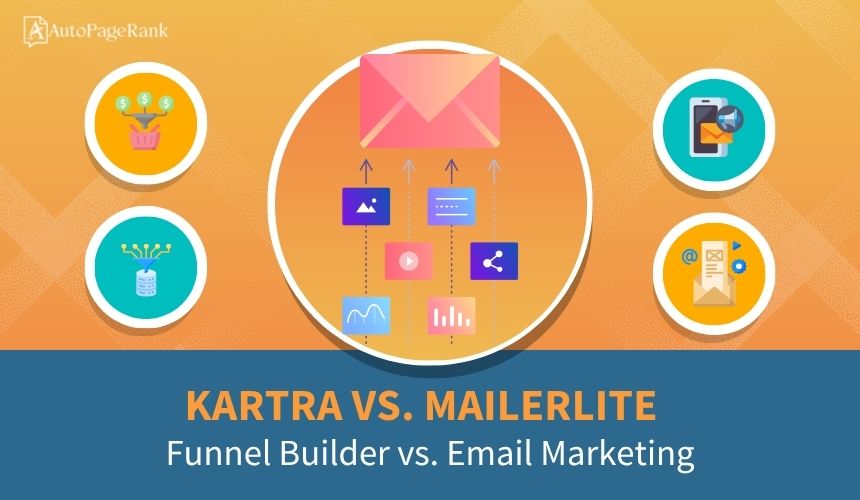 AutoPageRank

KARTRA VS. MAILERLITE

Funnel Builder vs. Email Marketing